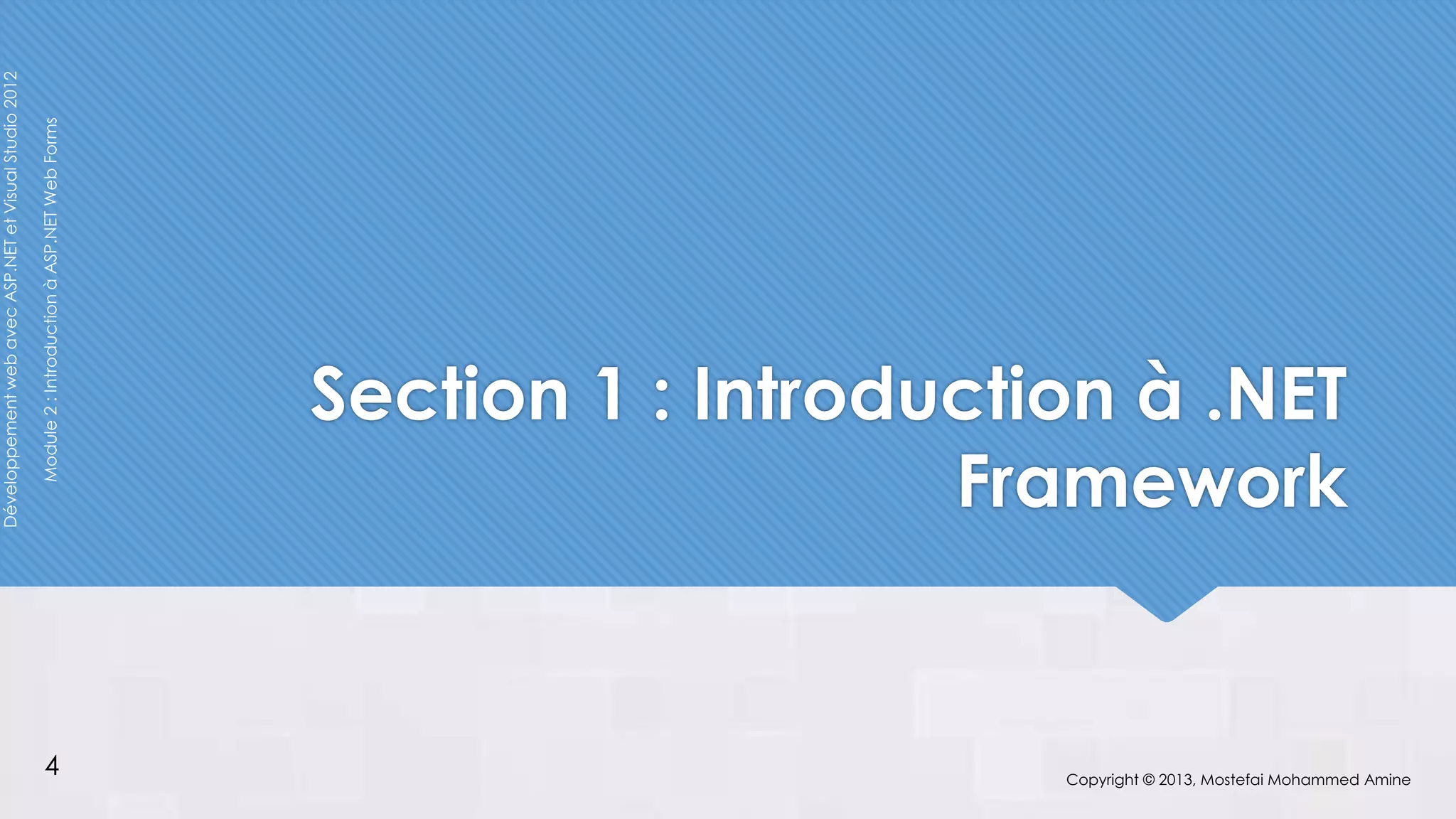 Développement web avec ASP.NET et Visual Studio 2012

Module 2 : Introduction à ASP.NET Web Forms

Section 1 : Introduction à .NET Framework

4

Copyright © 2013, Mostefai Mohammed Amine